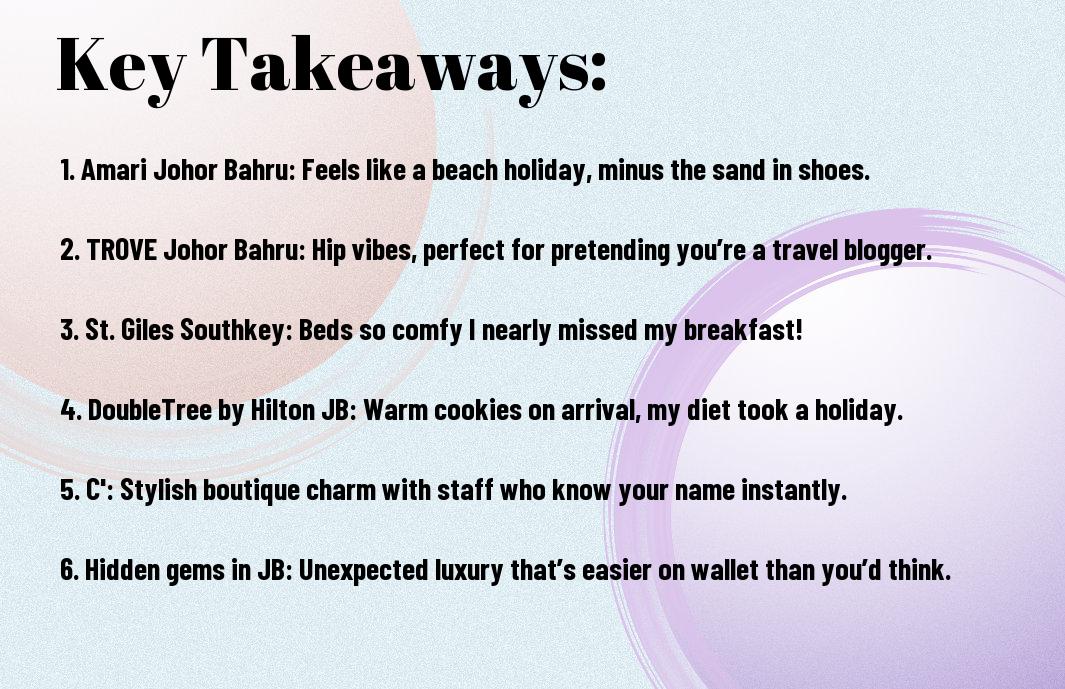 Key Takeaways:

1. Amari Johor Bahru: Feels like a beach holiday, minus the sand in shoes.

2. TROVE Johor Bahru: Hip vibes, perfect for pretending you're a travel blogger.

3. St. Giles Southkey: Beds so comfy I nearly missed my breakfast!

4. DoubleTree by Hilton JB: Warm cookies on arrival, my diet took a holiday.

5. C': Stylish boutique charm with staff who know your name instantly.

6. Hidden gems in JB: Unexpected luxury that's easier on wallet than you'd think.